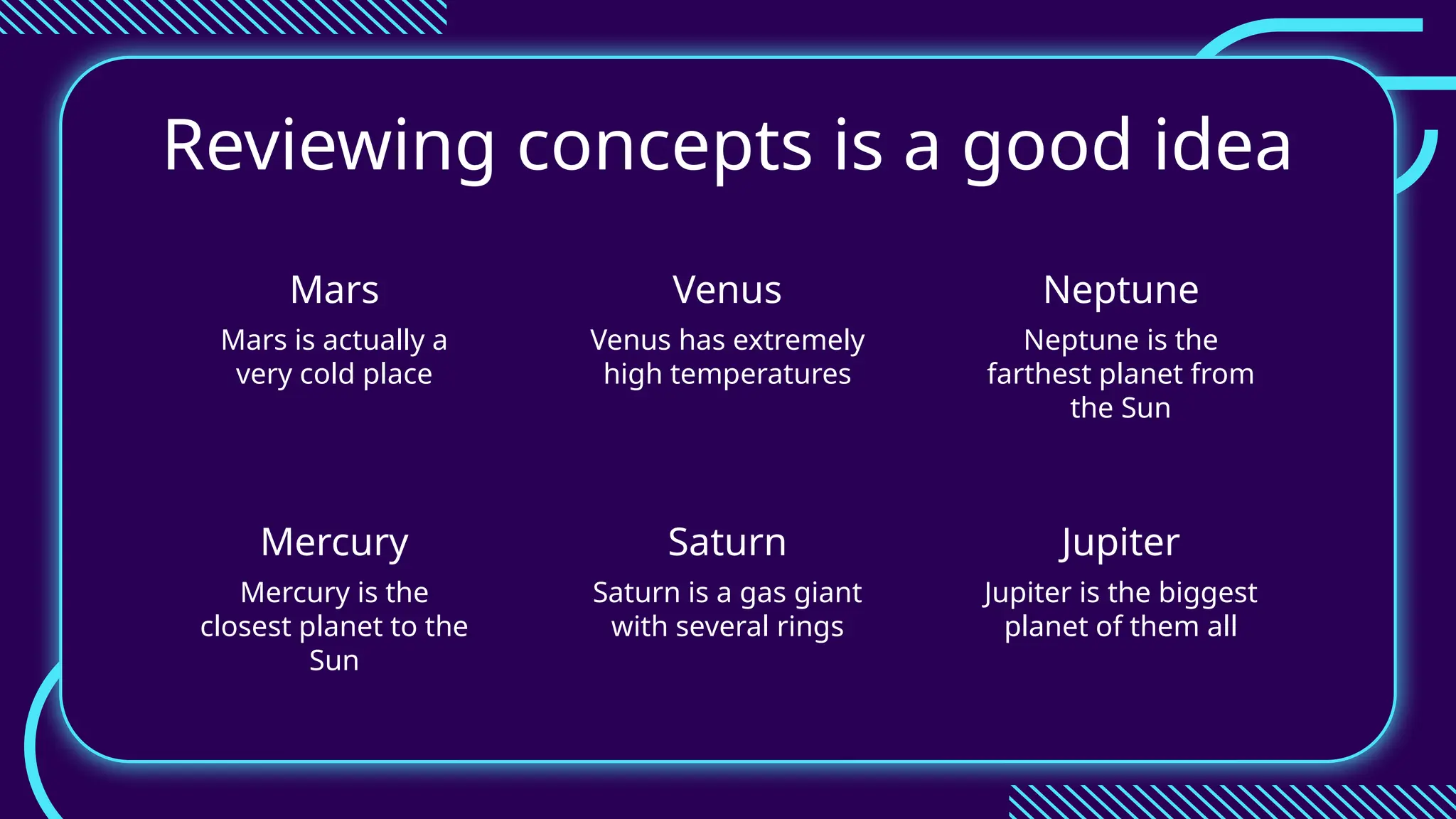 Reviewing concepts is a good idea

Mars
Mars is actually a very cold place

Venus
Venus has extremely high temperatures

Neptune
Neptune is the farthest planet from the Sun

Mercury
Mercury is the closest planet to the Sun

Saturn
Saturn is a gas giant with several rings

Jupiter
Jupiter is the biggest planet of them all